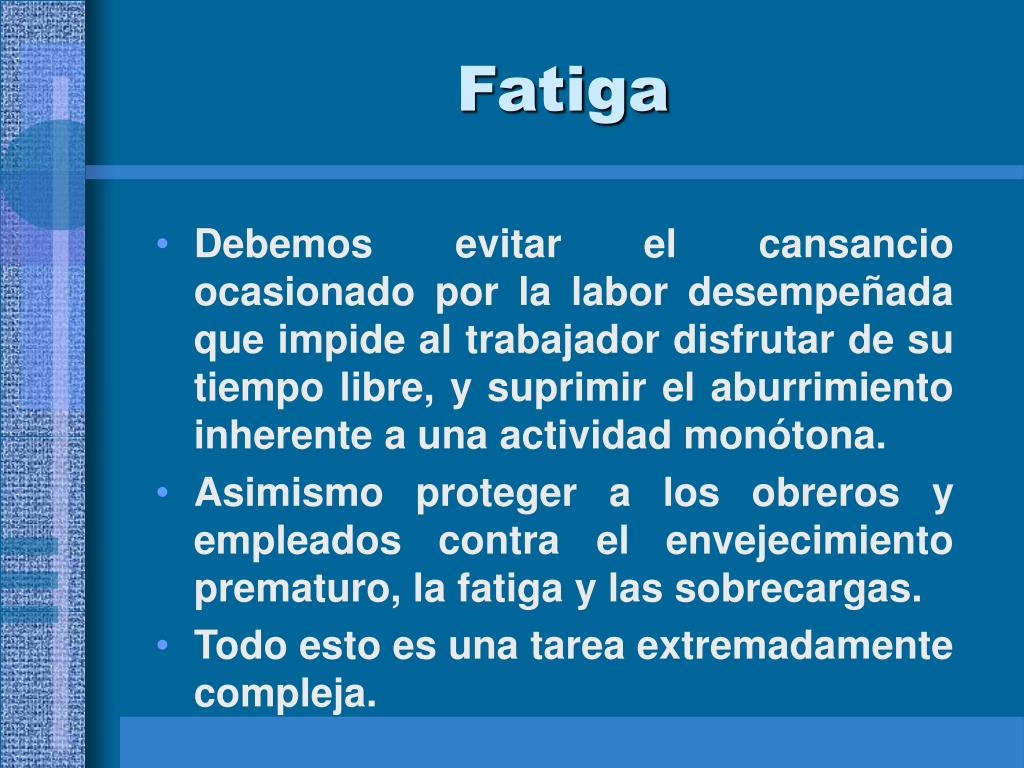 Fatiga

• Debemos evitar el cansancio ocasionado por la labor desempeñada que impide al trabajador disfrutar de su tiempo libre, y suprimir el aburrimiento inherente a una actividad monótona.
• Asimismo proteger a los obreros y empleados contra el envejecimiento prematuro, la fatiga y las sobrecargas.
• Todo esto es una tarea extremadamente compleja.